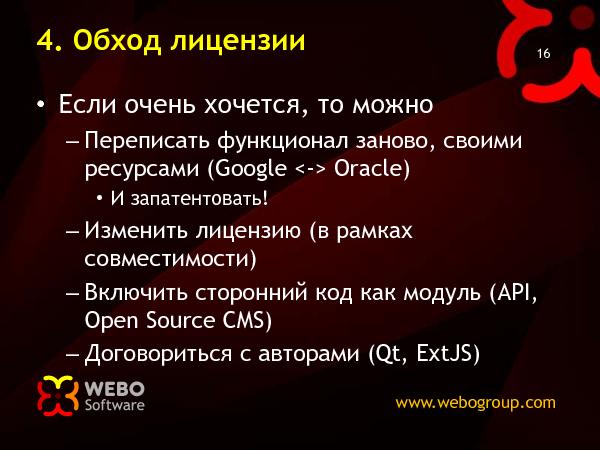 4. Обход лицензии

16

• Если очень хочется, то можно
– Переписать функционал заново, своими ресурсами (Google <-> Oracle)
• И запатентовать!
– Изменить лицензию (в рамках совместимости)
– Включить сторонний код как модуль (API, Open Source CMS)
– Договориться с авторами (Qt, ExtJS)

WEBO Software

www.webogroup.com